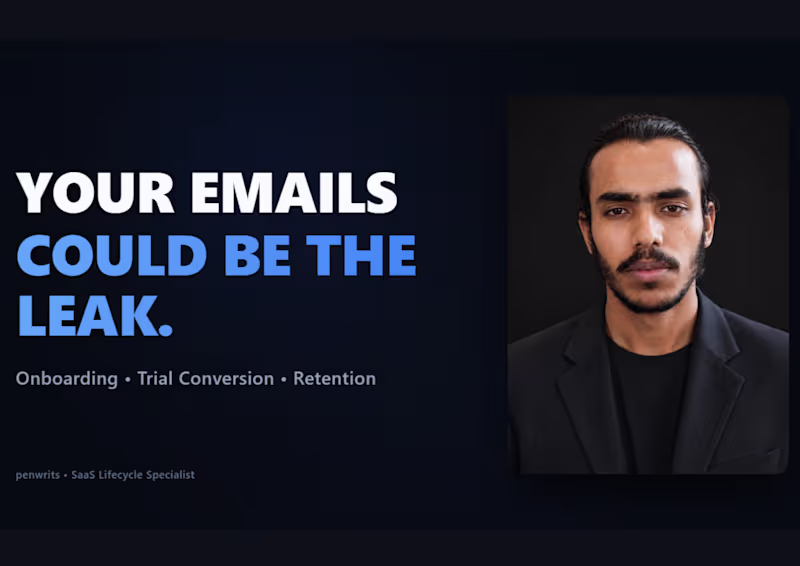 YOUR EMAILS COULD BE THE LEAK.

Onboarding • Trial Conversion • Retention

penwrits • SaaS Lifecycle Specialist